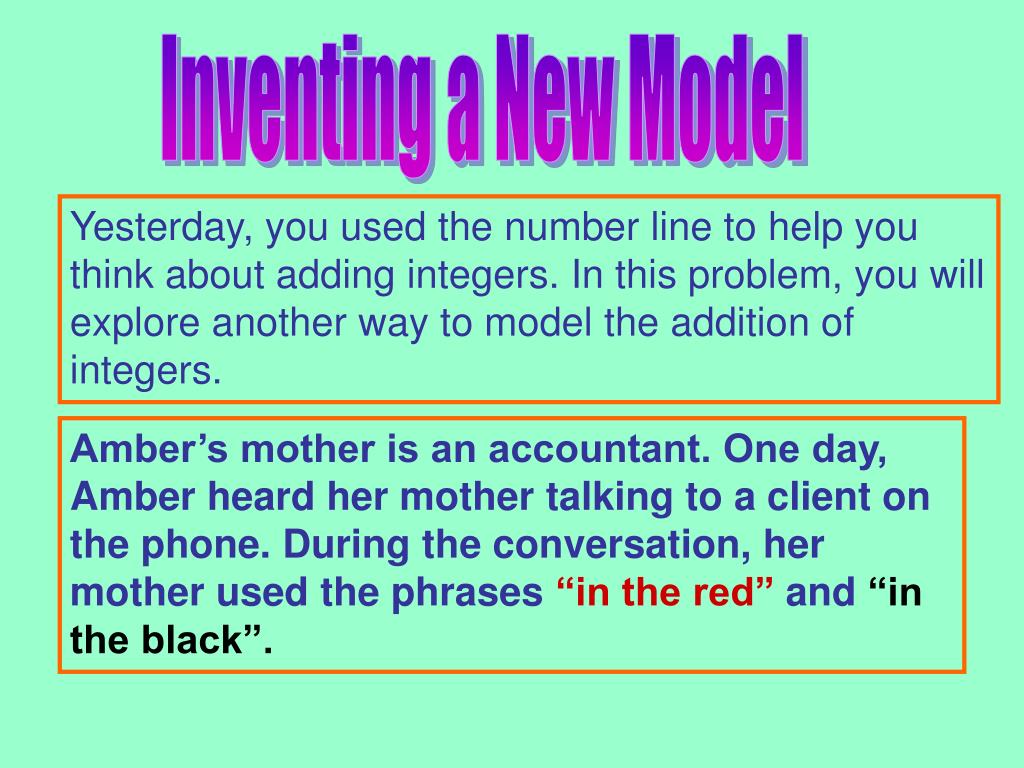 Inventing a New Model

Yesterday, you used the number line to help you think about adding integers. In this problem, you will explore another way to model the addition of integers.

Amber’s mother is an accountant. One day, Amber heard her mother talking to a client on the phone. During the conversation, her mother used the phrases “in the red” and “in the black”.